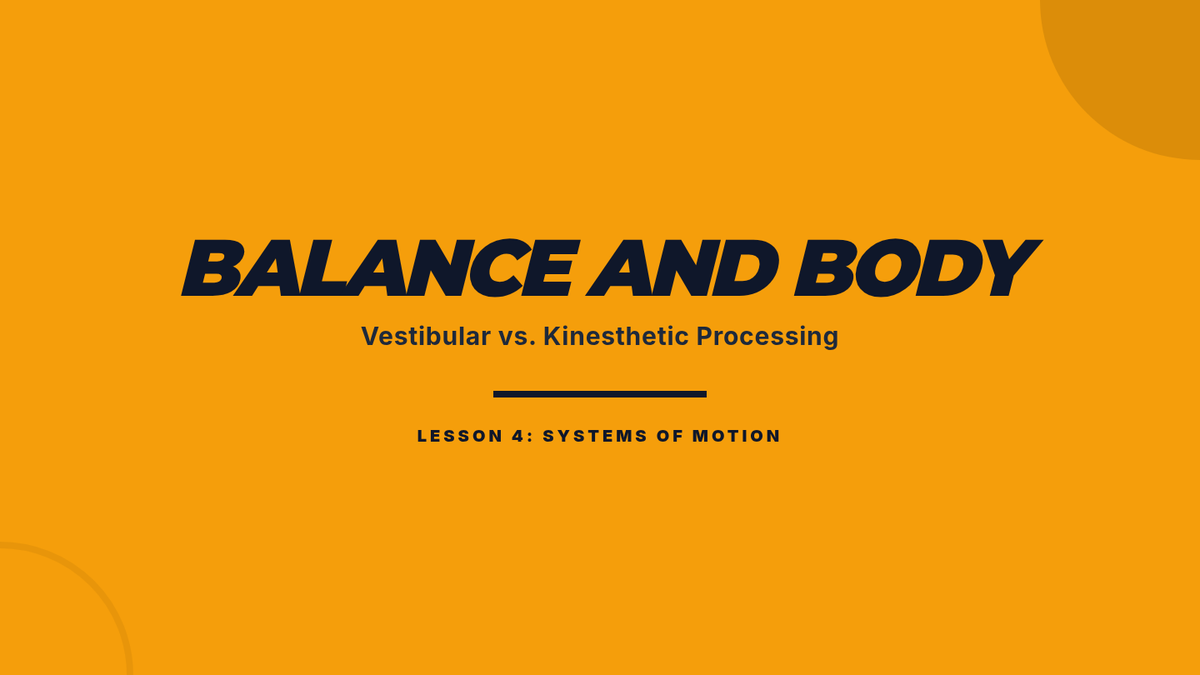 BALANCE AND BODY

Vestibular vs. Kinesthetic Processing

LESSON 4: SYSTEMS OF MOTION